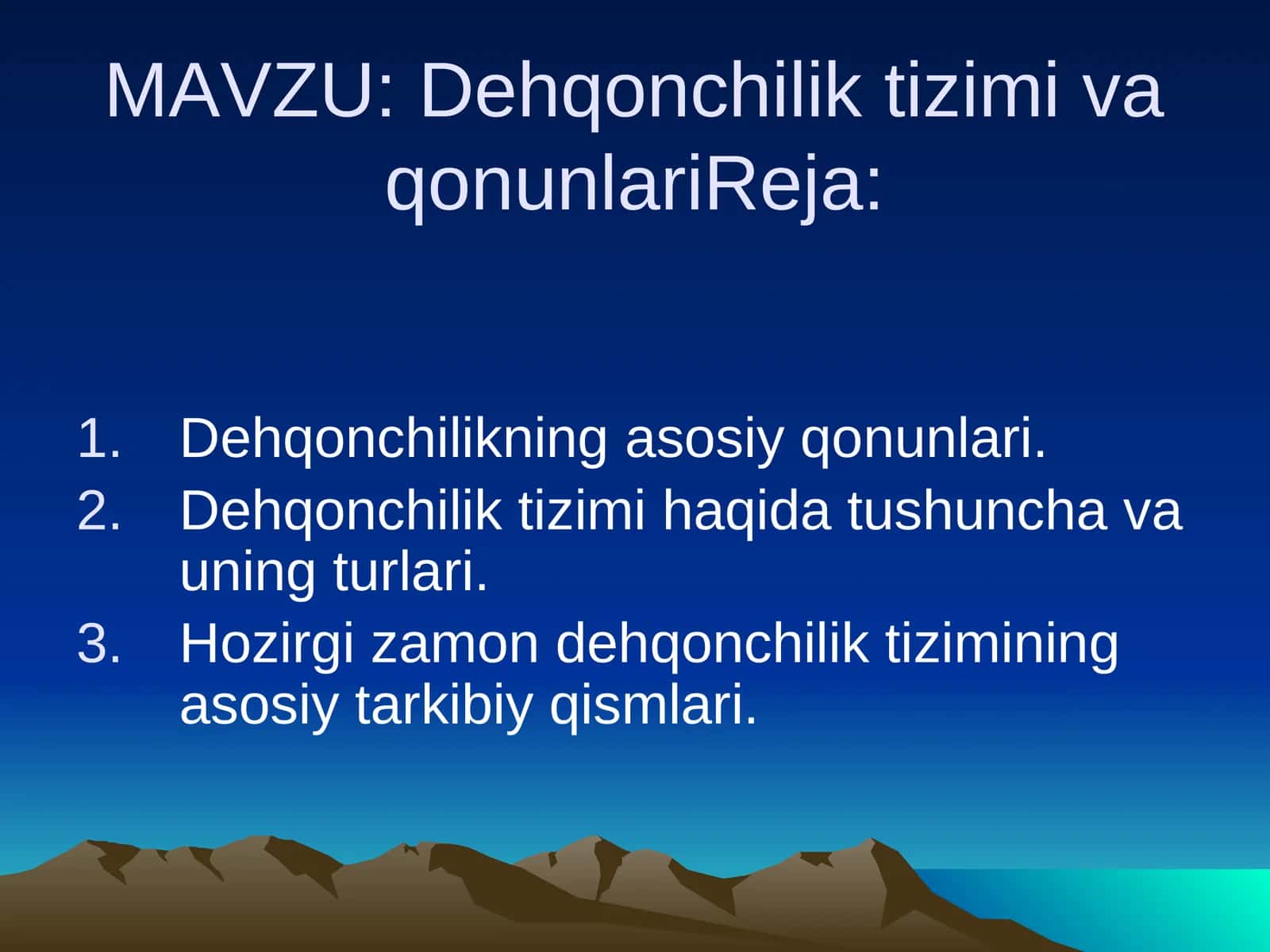 MAVZU: Dehqonchilik tizimi va qonunlariReja:

1. Dehqonchilikning asosiy qonunlari.
2. Dehqonchilik tizimi haqida tushuncha va uning turlari.
3. Hozirgi zamon dehqonchilik tizimining asosiy tarkibiy qismlari.